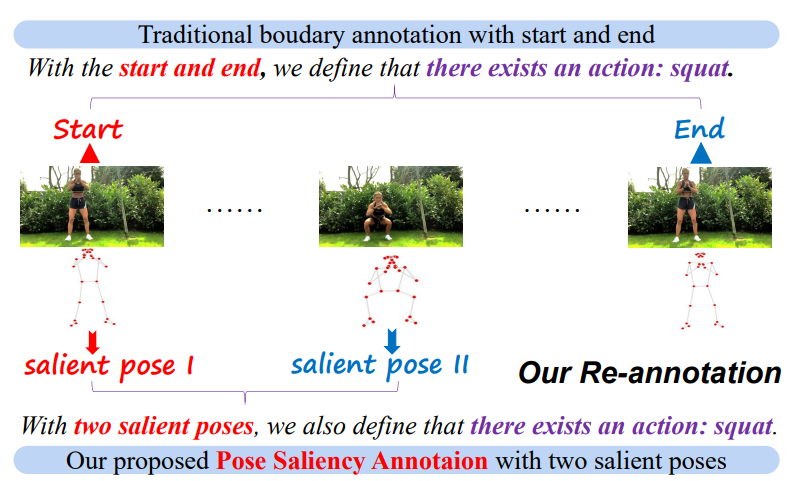 Traditional boudary annotation with start and end

With the start and end, we define that there exists an action: squat.

Start

End

......

......

salient pose I

salient pose II

Our Re-annotation

With two salient poses, we also define that there exists an action: squat.

Our proposed Pose Saliency Annotaion with two salient poses